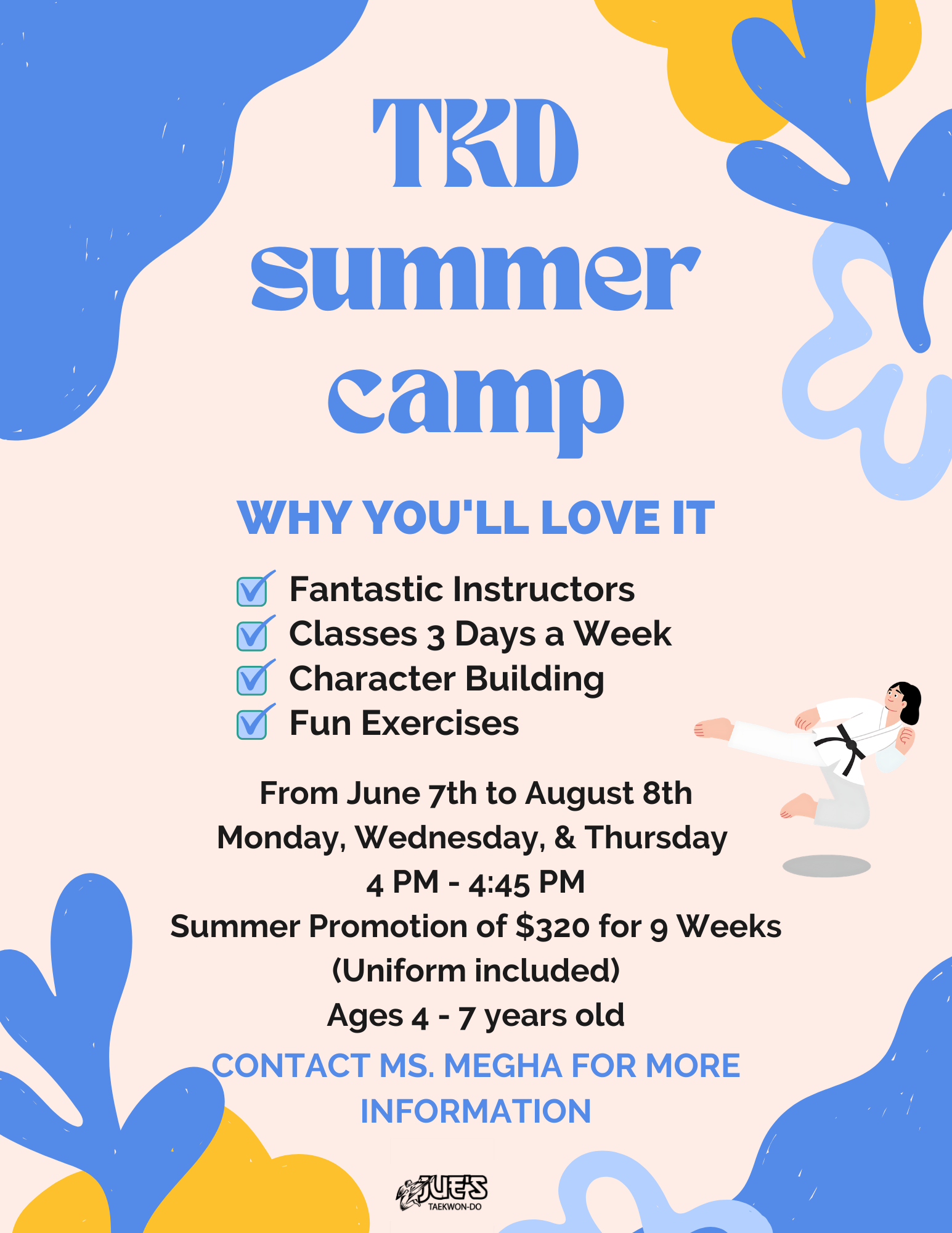 TKD
summer
camp

WHY YOU'LL LOVE IT

Fantastic Instructors
Classes 3 Days a Week
Character Building
Fun Exercises

From June 7th to August 8th
Monday, Wednesday, & Thursday
4 PM - 4:45 PM
Summer Promotion of $320 for 9 Weeks
(Uniform included)
Ages 4 - 7 years old

CONTACT MS. MEGHA FOR MORE INFORMATION

JUE'S
TAEKWON-DO